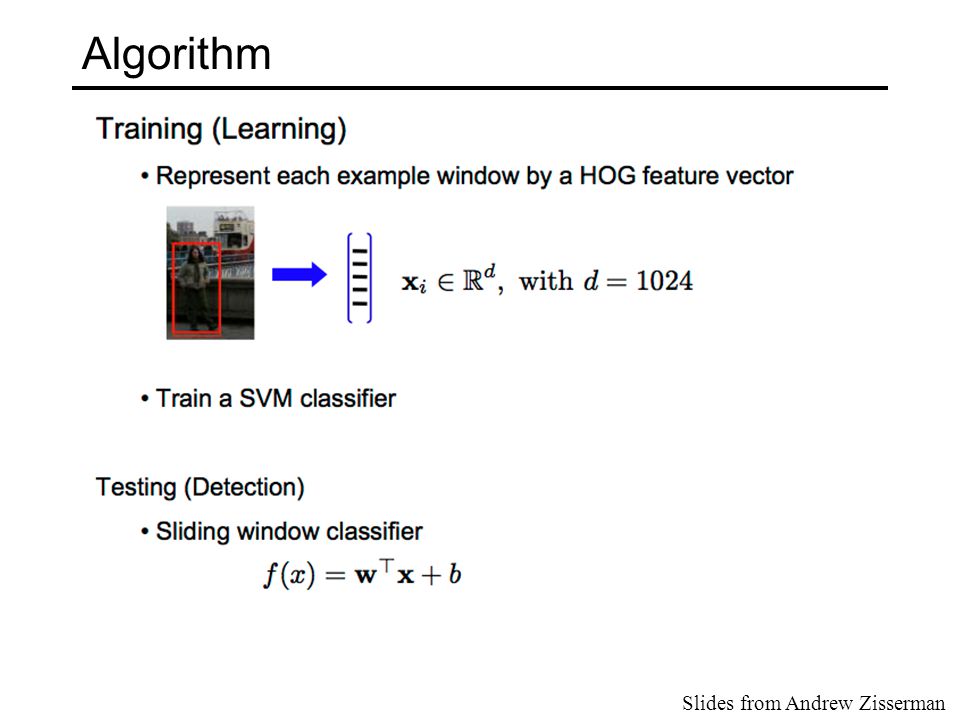 Algorithm

Training (Learning)

• Represent each example window by a HOG feature vector

$\mathbf{x}_i \in \mathbb{R}^d$, with $d = 1024$

• Train a SVM classifier

Testing (Detection)

• Sliding window classifier

$f(x) = \mathbf{w}^\top \mathbf{x} + b$

Slides from Andrew Zisserman